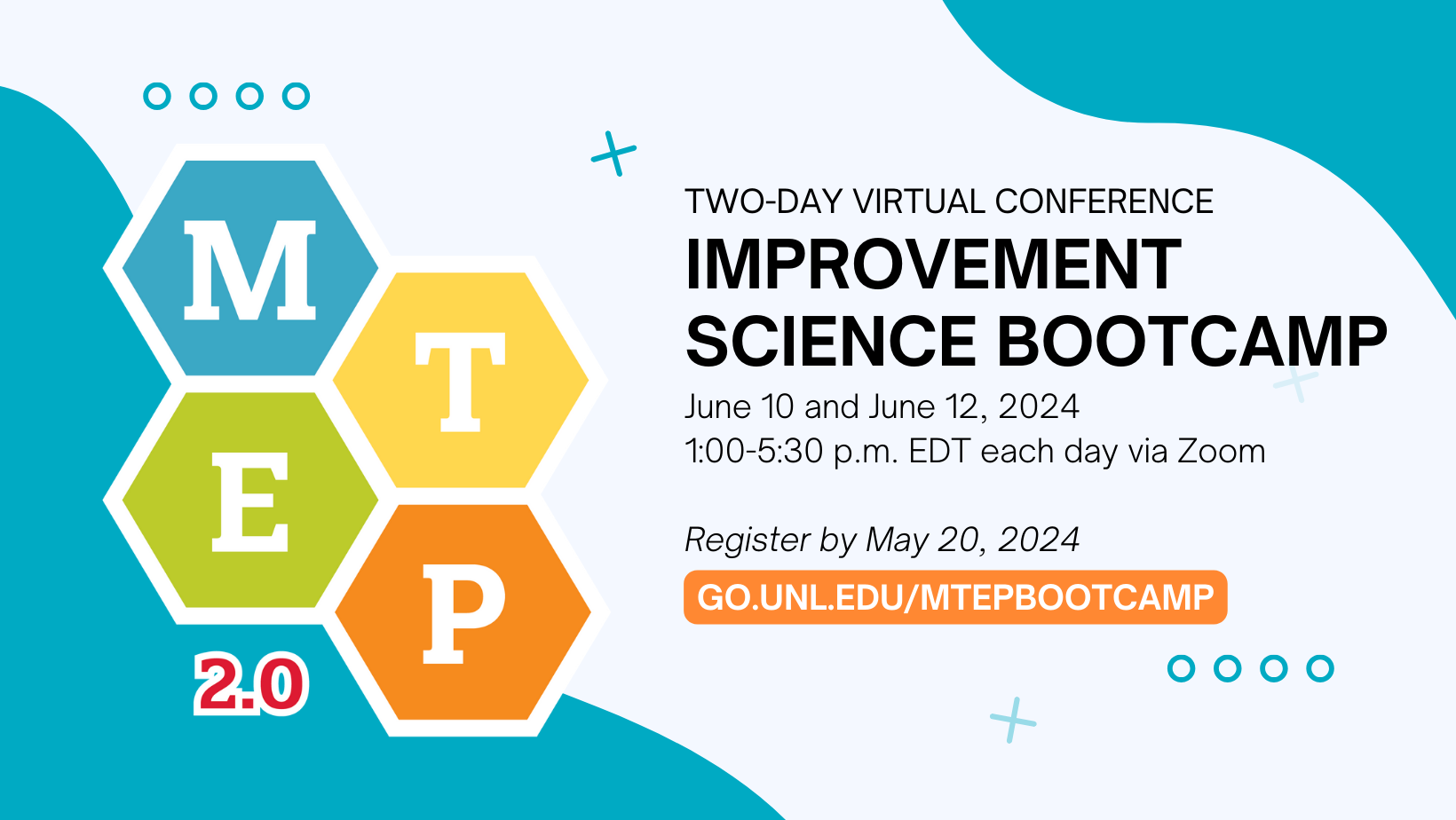 M
T
E
P
2.0

TWO-DAY VIRTUAL CONFERENCE
IMPROVEMENT SCIENCE BOOTCAMP
June 10 and June 12, 2024
1:00-5:30 p.m. EDT each day via Zoom

Register by May 20, 2024
GO.UNL.EDU/MTEPBOOTCAMP